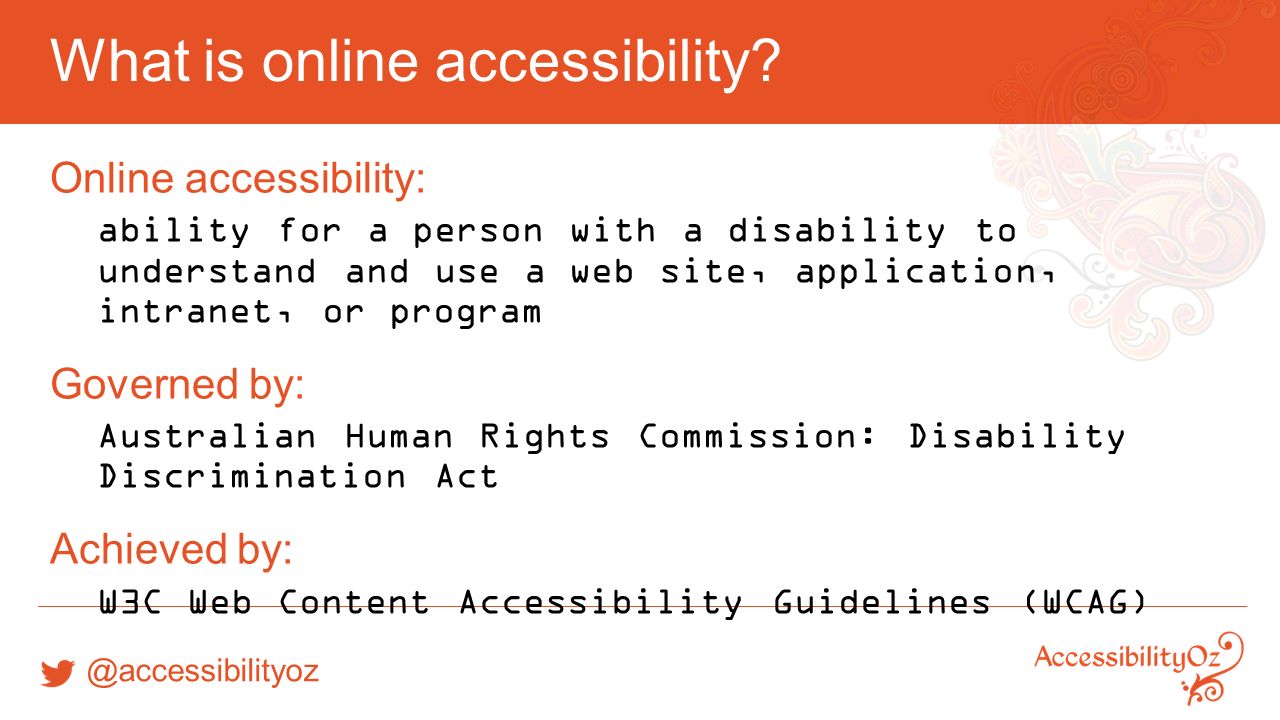 What is online accessibility?

Online accessibility:

ability for a person with a disability to understand and use a web site, application, intranet, or program

Governed by:

Australian Human Rights Commission: Disability Discrimination Act

Achieved by:

W3C Web Content Accessibility Guidelines (WCAG)

@accessibilityoz

AccessibilityOz